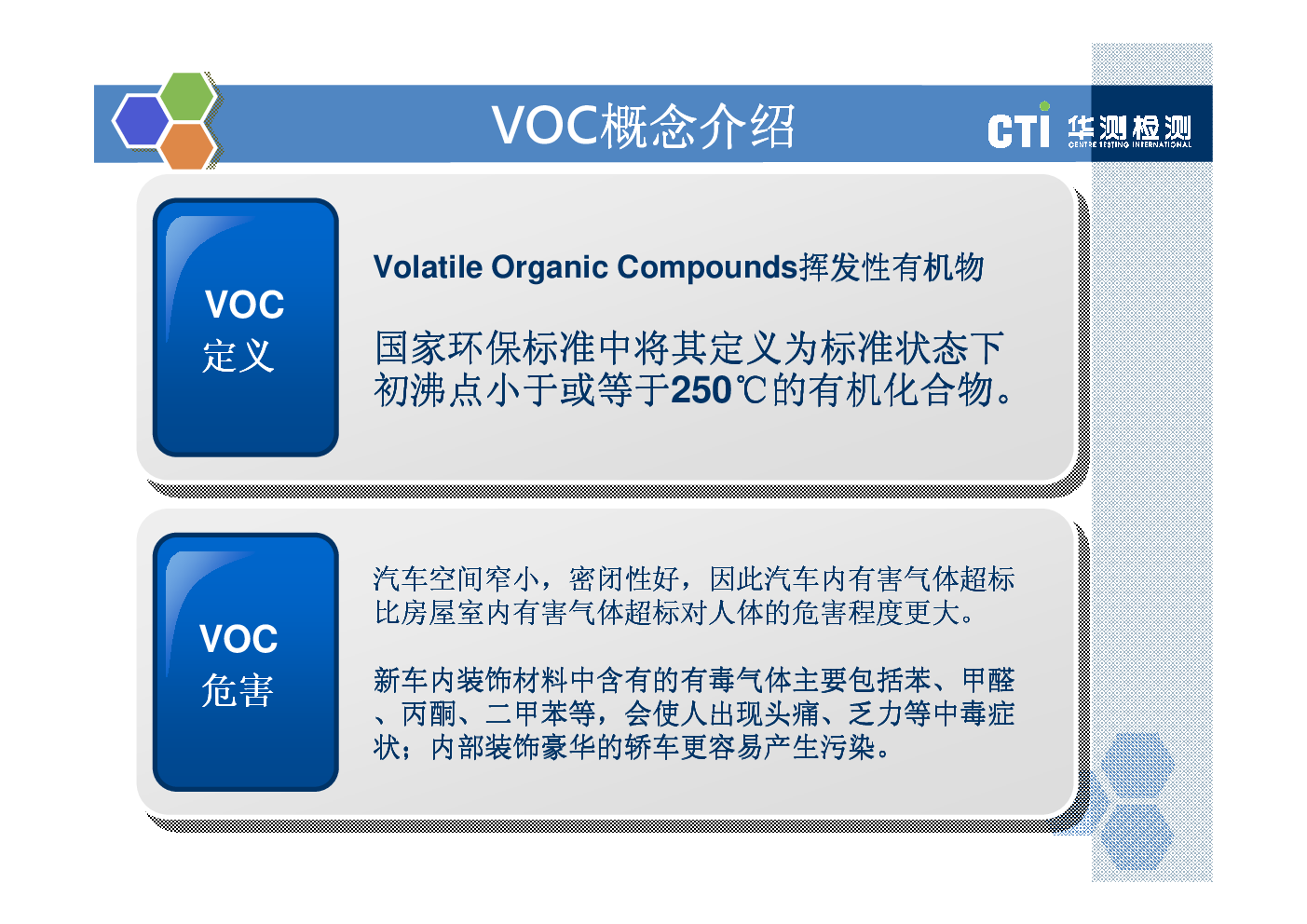 VOC概念介绍

CTI 华测检测
CENTRE TESTING INTERNATIONAL

VOC
定义

Volatile Organic Compounds挥发性有机物

国家环保标准中将其定义为标准状态下初沸点小于或等于250℃的有机化合物。

VOC
危害

汽车空间窄小，密闭性好，因此汽车内有害气体超标比房屋室内有害气体超标对人体的危害程度更大。

新车内装饰材料中含有的有毒气体主要包括苯、甲醛、丙酮、二甲苯等，会使人出现头痛、乏力等中毒症状；内部装饰豪华的轿车更容易产生污染。